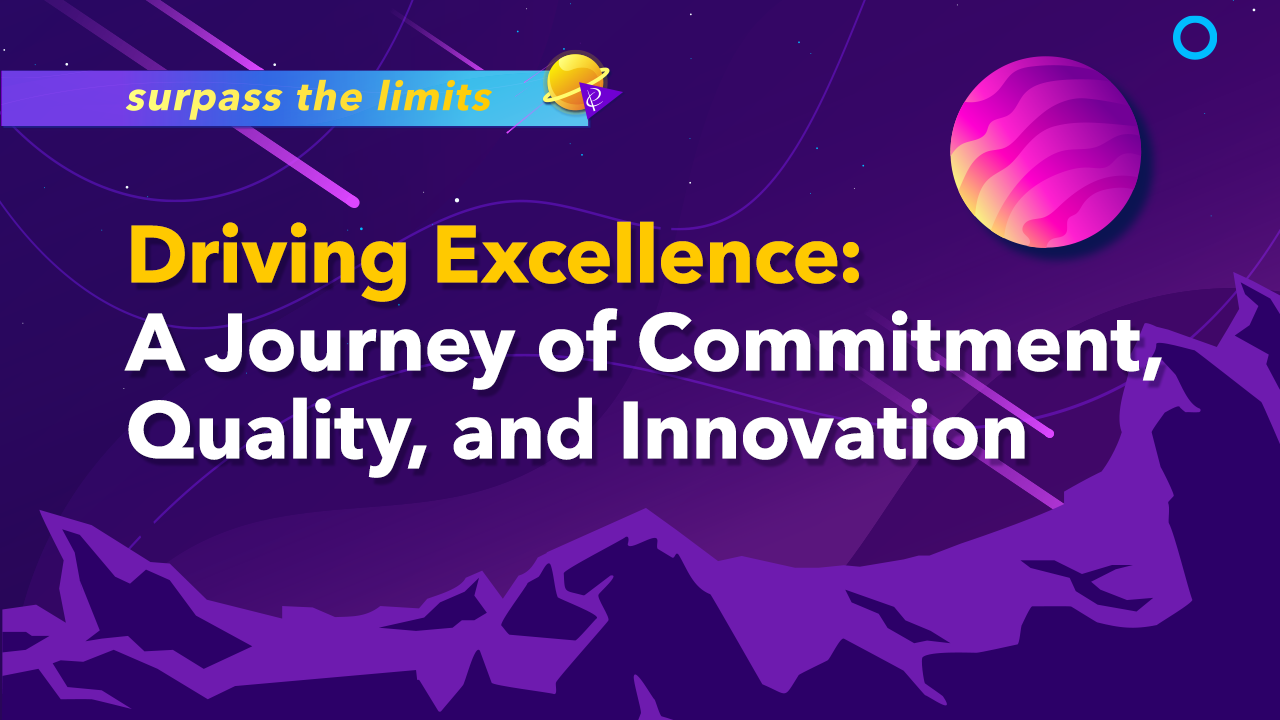 surpass the limits

Driving Excellence:
A Journey of Commitment, Quality, and Innovation